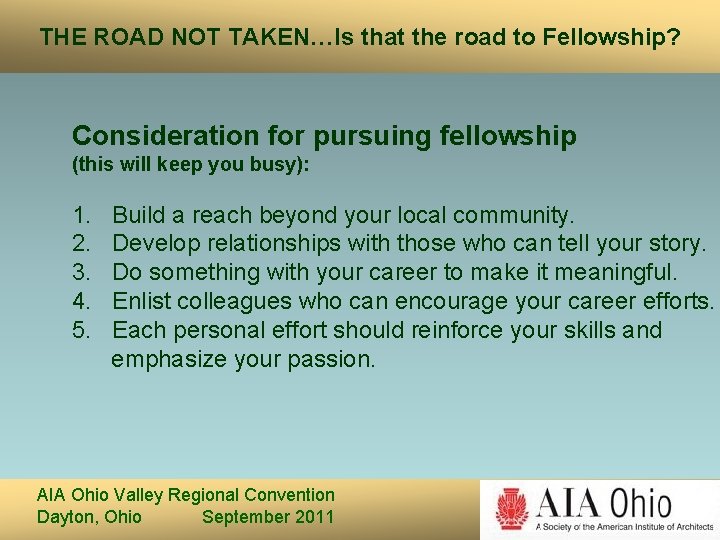 THE ROAD NOT TAKEN…Is that the road to Fellowship?

Consideration for pursuing fellowship
(this will keep you busy):

1. Build a reach beyond your local community.
2. Develop relationships with those who can tell your story.
3. Do something with your career to make it meaningful.
4. Enlist colleagues who can encourage your career efforts.
5. Each personal effort should reinforce your skills and emphasize your passion.

AIA Ohio Valley Regional Convention
Dayton, Ohio September 2011

AIA Ohio
A Society of the American Institute of Architects